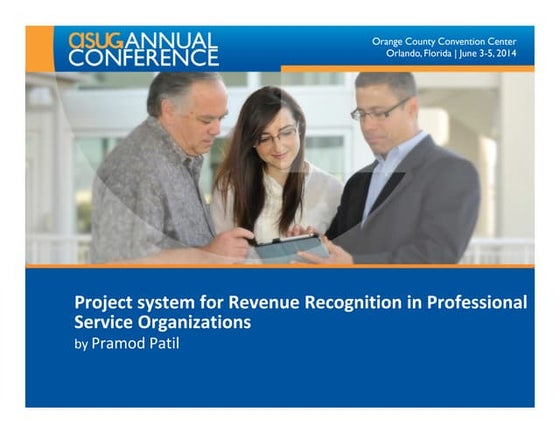 asug ANNUAL CONFERENCE

Orange County Convention Center
Orlando, Florida | June 3-5, 2014

Project system for Revenue Recognition in Professional Service Organizations
by Pramod Patil